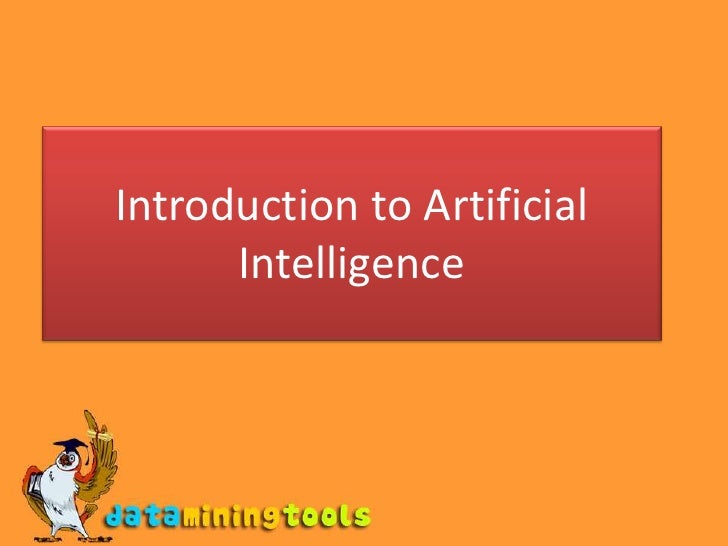 Introduction to Artificial Intelligence

dataminingtools